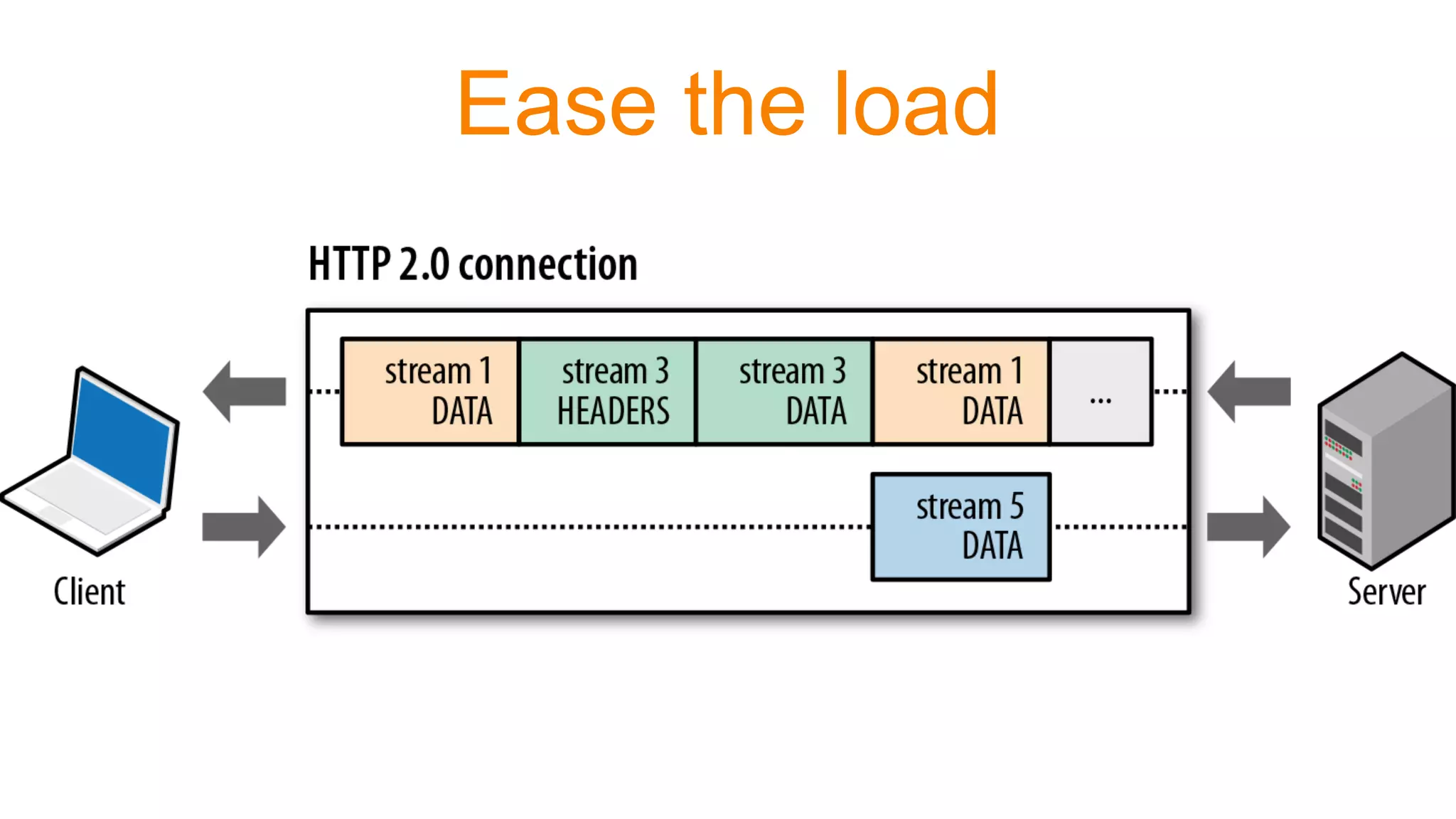 Ease the load

HTTP 2.0 connection

stream 1
DATA

stream 3
HEADERS

stream 3
DATA

stream 1
DATA

...

stream 5
DATA

Client

Server